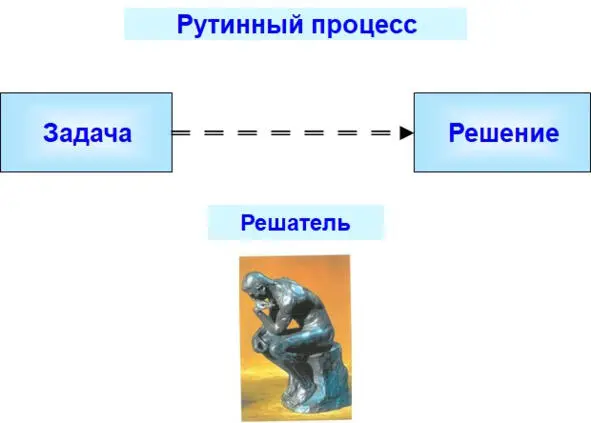 Рутинный процесс

Задача

Решение

Решатель